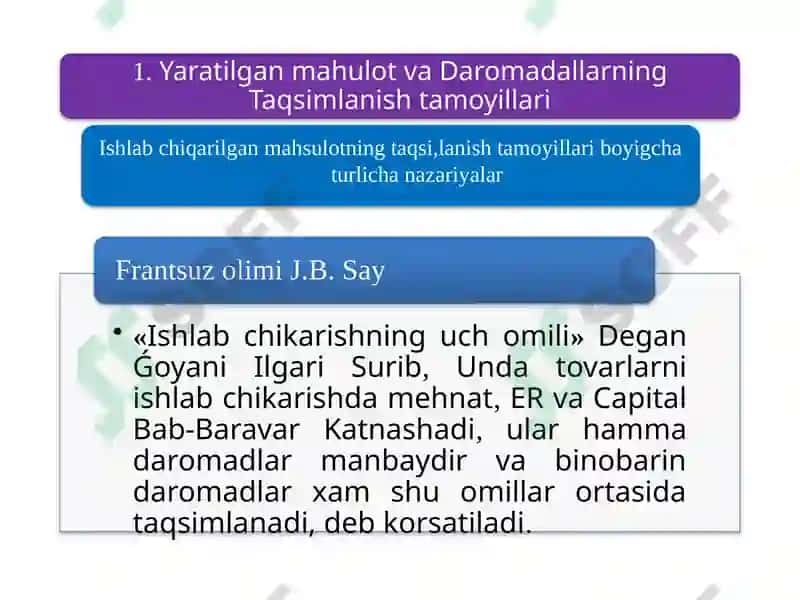 1. Yaratilgan mahulot va Daromadallarning Taqsimlanish tamoyillari

Ishlab chiqarilgan mahsulotning taqsi,lanish tamoyillari boyigcha turlicha nazariyalar

Frantsuz olimi J.B. Say

• «Ishlab chikarishning uch omili» Degan Ǵoyani Ilgari Surib, Unda tovarlarni ishlab chikarishda mehnat, ER va Capital Bab-Baravar Katnashadi, ular hamma daromadlar manbaydir va binobarin daromadlar xam shu omillar ortasida taqsimlanadi, deb korsatiladi.